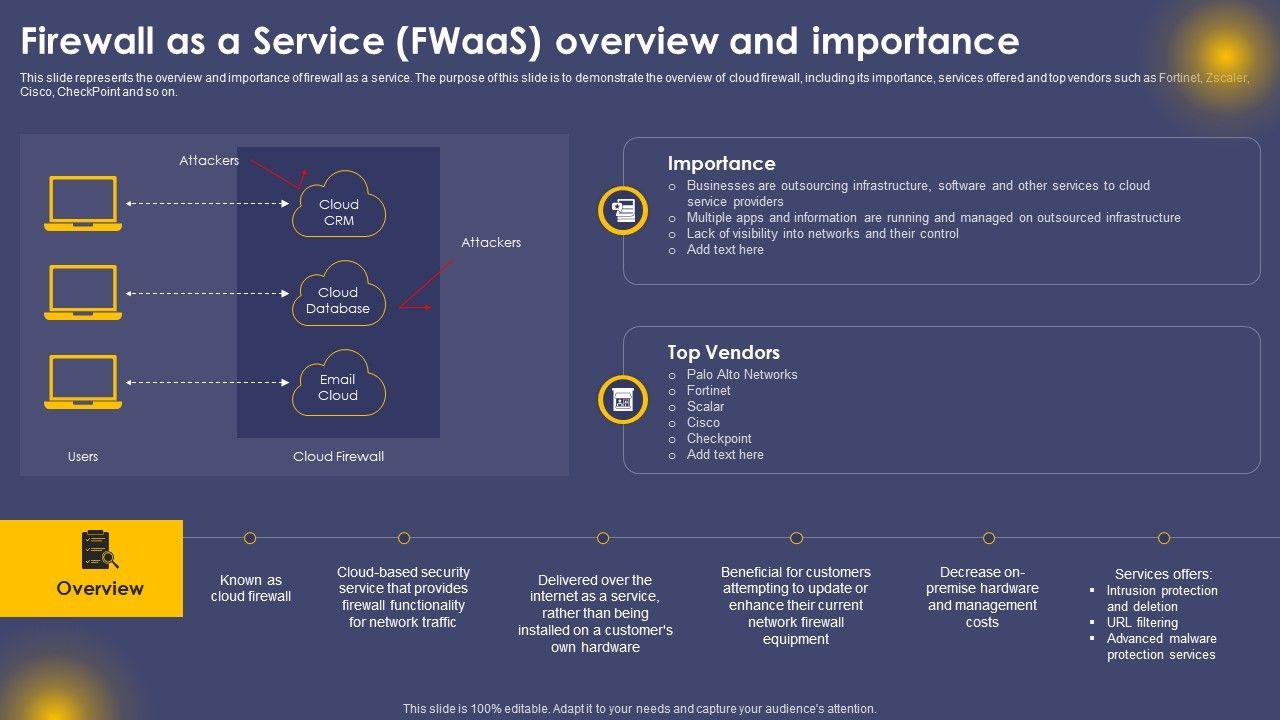 Firewall as a Service (FWaaS) overview and importance

This slide represents the overview and importance of firewall as a service. The purpose of this slide is to demonstrate the overview of cloud firewall, including its importance, services offered and top vendors such as Fortinet, Zscaler, Cisco, CheckPoint and so on.

Attackers

Cloud CRM

Attackers

Cloud Database

Email Cloud

Users

Cloud Firewall

Importance
o Businesses are outsourcing infrastructure, software and other services to cloud service providers
o Multiple apps and information are running and managed on outsourced infrastructure
o Lack of visibility into networks and their control
o Add text here

Top Vendors
o Palo Alto Networks
o Fortinet
o Scalar
o Cisco
o Checkpoint
o Add text here

Overview

Known as cloud firewall

Cloud-based security service that provides firewall functionality for network traffic

Delivered over the internet as a service, rather than being installed on a customer's own hardware

Beneficial for customers attempting to update or enhance their current network firewall equipment

Decrease on-premise hardware and management costs

Services offers:
▪ Intrusion protection and deletion
▪ URL filtering
▪ Advanced malware protection services

This slide is 100% editable. Adapt it to your needs and capture your audience's attention.